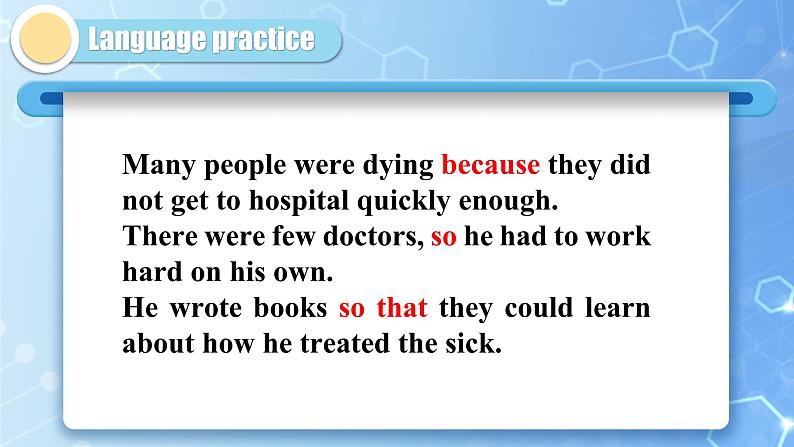 Language practice

Many people were dying because they did not get to hospital quickly enough.
There were few doctors, so he had to work hard on his own.
He wrote books so that they could learn about how he treated the sick.